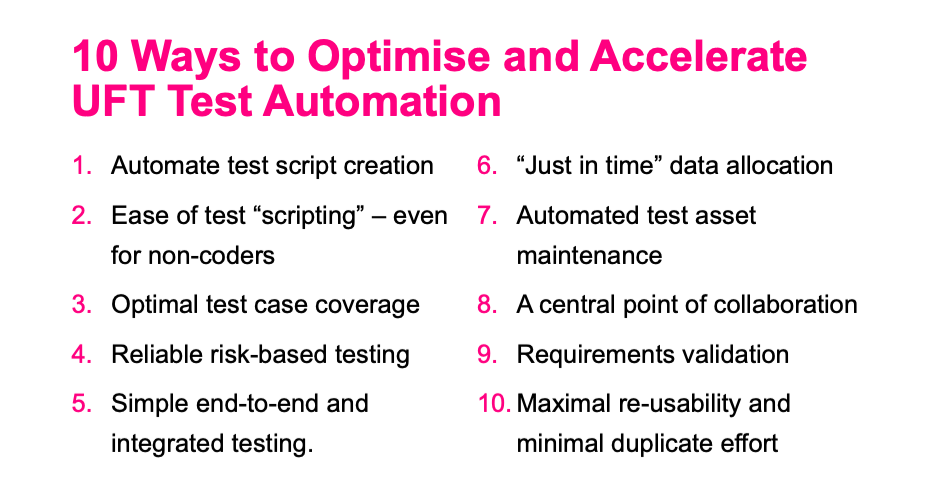 10 Ways to Optimise and Accelerate UFT Test Automation

1. Automate test script creation
2. Ease of test “scripting” – even for non-coders
3. Optimal test case coverage
4. Reliable risk-based testing
5. Simple end-to-end and integrated testing.

6. “Just in time” data allocation
7. Automated test asset maintenance
8. A central point of collaboration
9. Requirements validation
10. Maximal re-usability and minimal duplicate effort